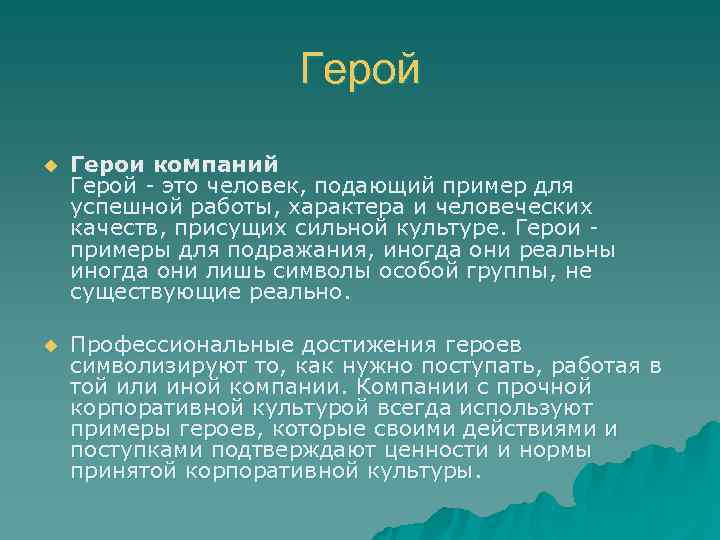 Герой

Герои компаний
Герой - это человек, подающий пример для успешной работы, характера и человеческих качеств, присущих сильной культуре. Герои - примеры для подражания, иногда они реальны иногда они лишь символы особой группы, не существующие реально.

Профессиональные достижения героев символизируют то, как нужно поступать, работая в той или иной компании. Компании с прочной корпоративной культурой всегда используют примеры героев, которые своими действиями и поступками подтверждают ценности и нормы принятой корпоративной культуры.